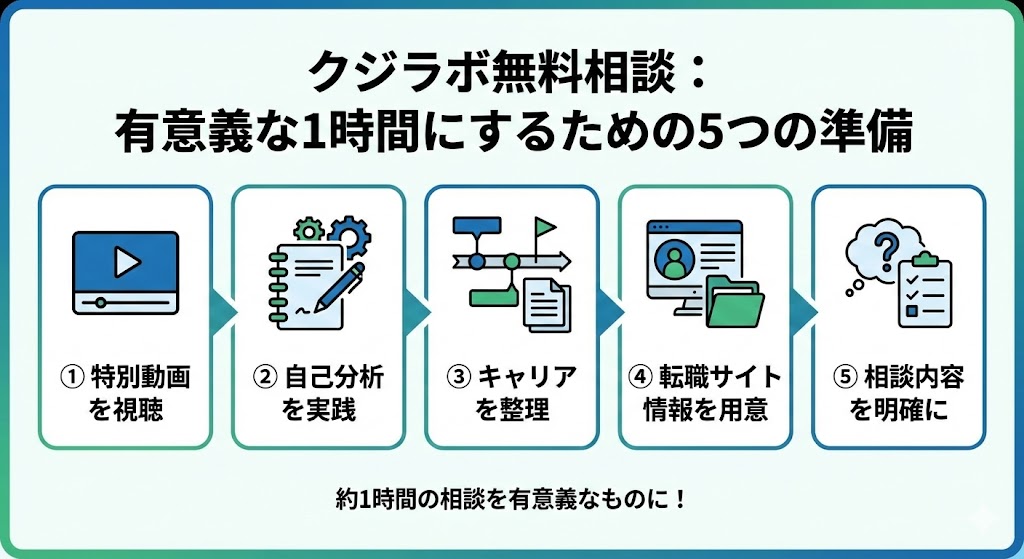 クジラボ無料相談：
有意義な1時間にするための5つの準備

① 特別動画を視聴

② 自己分析を実践

③ キャリアを整理

④ 転職サイト情報を用意

⑤ 相談内容を明確に

約1時間の相談を有意義なものに！